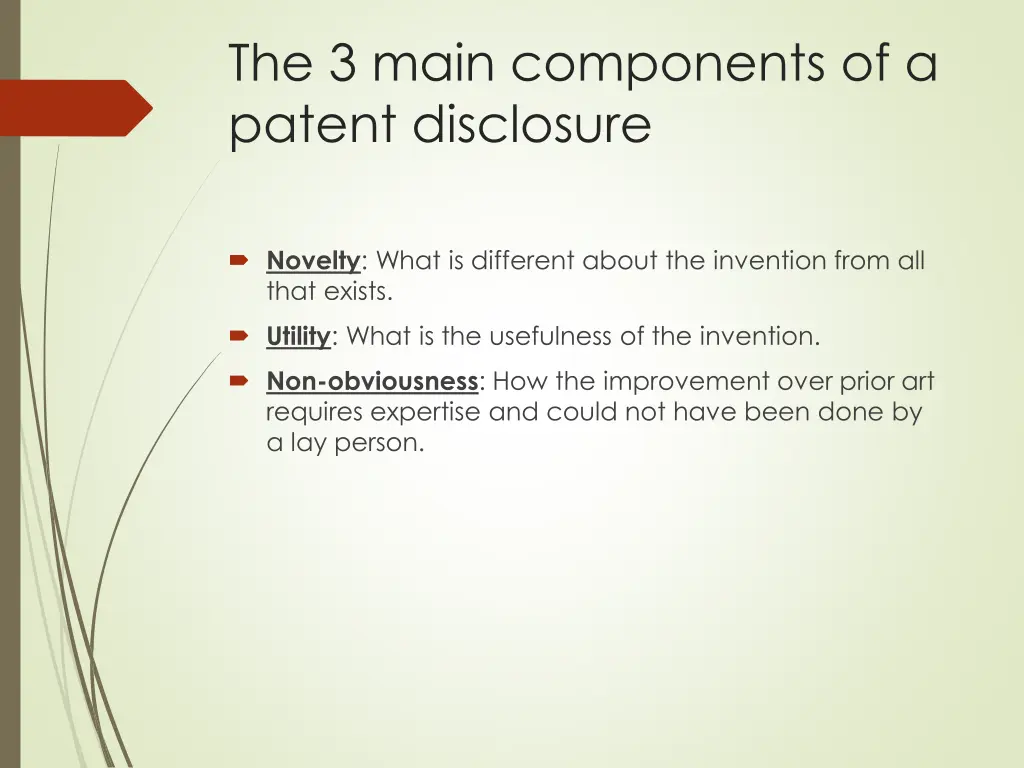 The 3 main components of a patent disclosure

Novelty: What is different about the invention from all that exists.

Utility: What is the usefulness of the invention.

Non-obviousness: How the improvement over prior art requires expertise and could not have been done by a lay person.